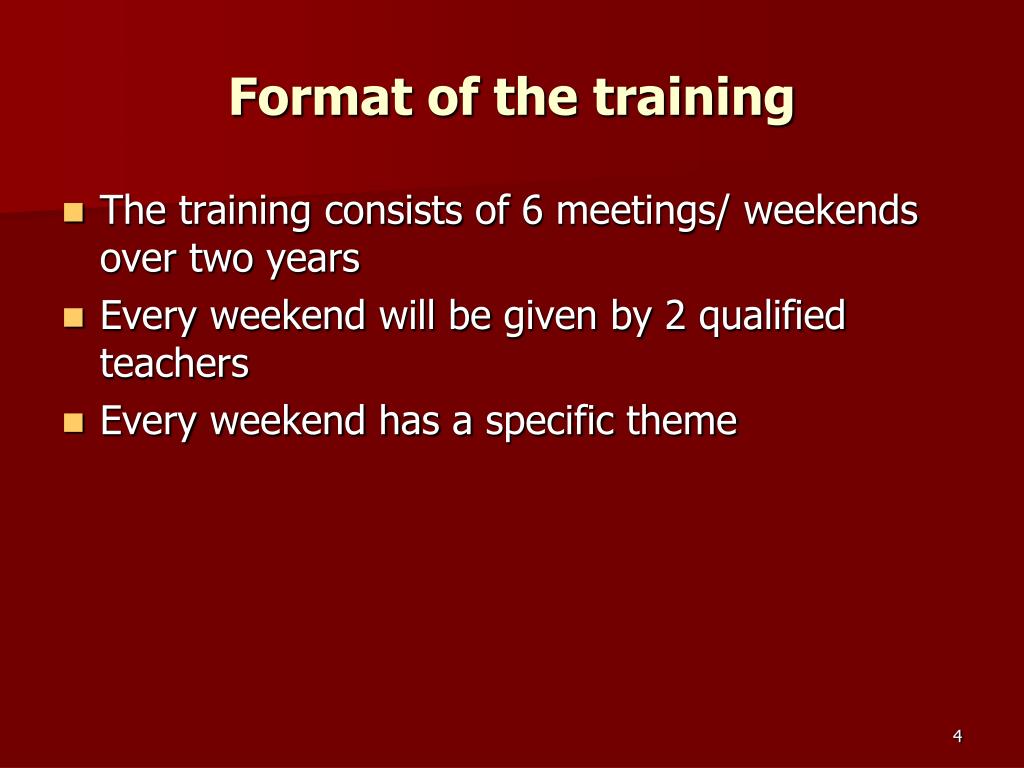 Format of the training

- The training consists of 6 meetings/ weekends over two years
- Every weekend will be given by 2 qualified teachers
- Every weekend has a specific theme

4